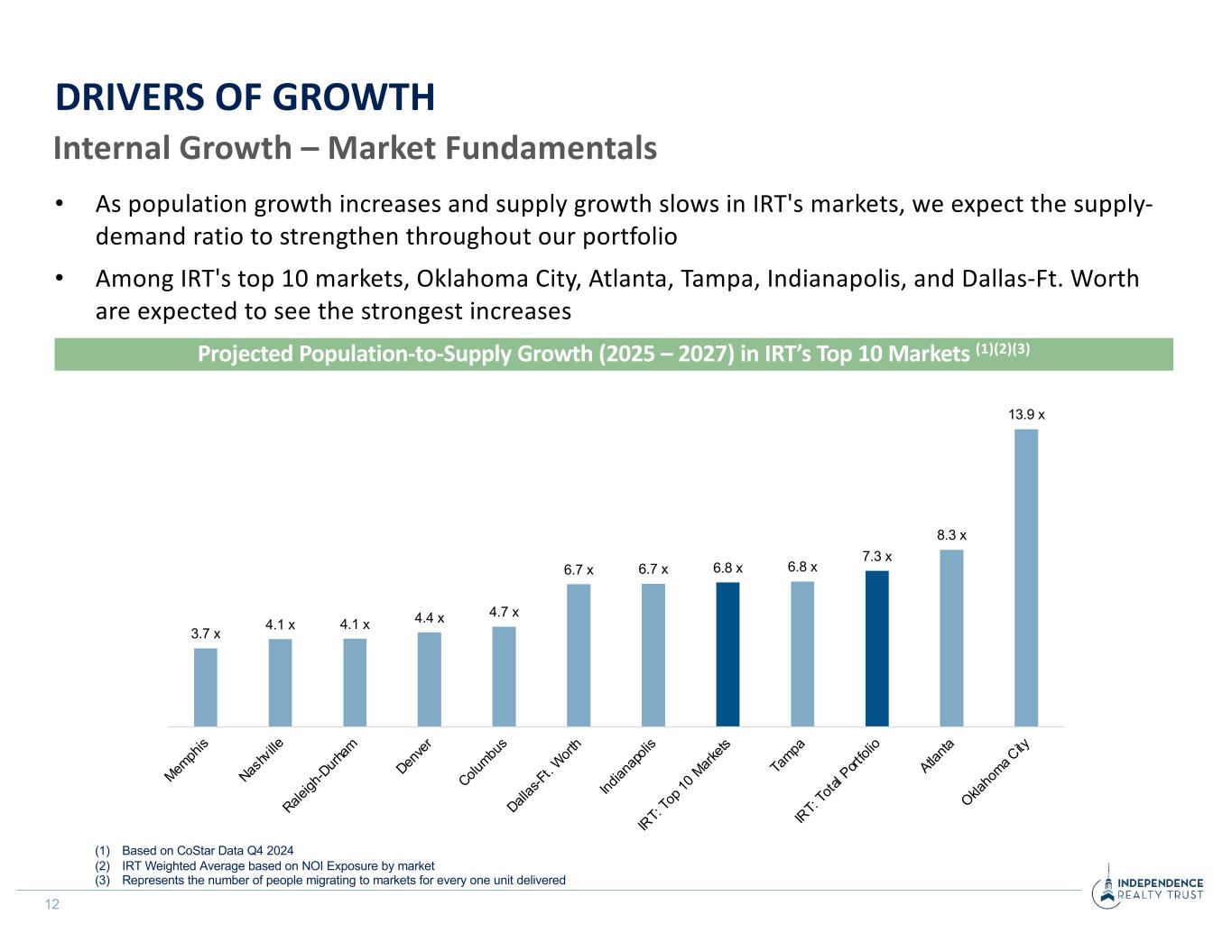 DRIVERS OF GROWTH

Internal Growth – Market Fundamentals

• As population growth increases and supply growth slows in IRT's markets, we expect the supply-demand ratio to strengthen throughout our portfolio

• Among IRT's top 10 markets, Oklahoma City, Atlanta, Tampa, Indianapolis, and Dallas-Ft. Worth are expected to see the strongest increases

Projected Population-to-Supply Growth (2025 – 2027) in IRT's Top 10 Markets $^{(1)(2)(3)}$

3.7 x
4.1 x
4.1 x
4.4 x
4.7 x
6.7 x
6.7 x
6.8 x
6.8 x
7.3 x
8.3 x
13.9 x

Memphis
Nashville
Raleigh-Durham
Denver
Columbus
Dallas-Ft. Worth
Indianapolis
IRT: Top 10 Markets
Tampa
IRT: Total Portfolio
Atlanta
Oklahoma City

(1) Based on CoStar Data Q4 2024
(2) IRT Weighted Average based on NOI Exposure by market
(3) Represents the number of people migrating to markets for every one unit delivered

12

INDEPENDENCE REALTY TRUST